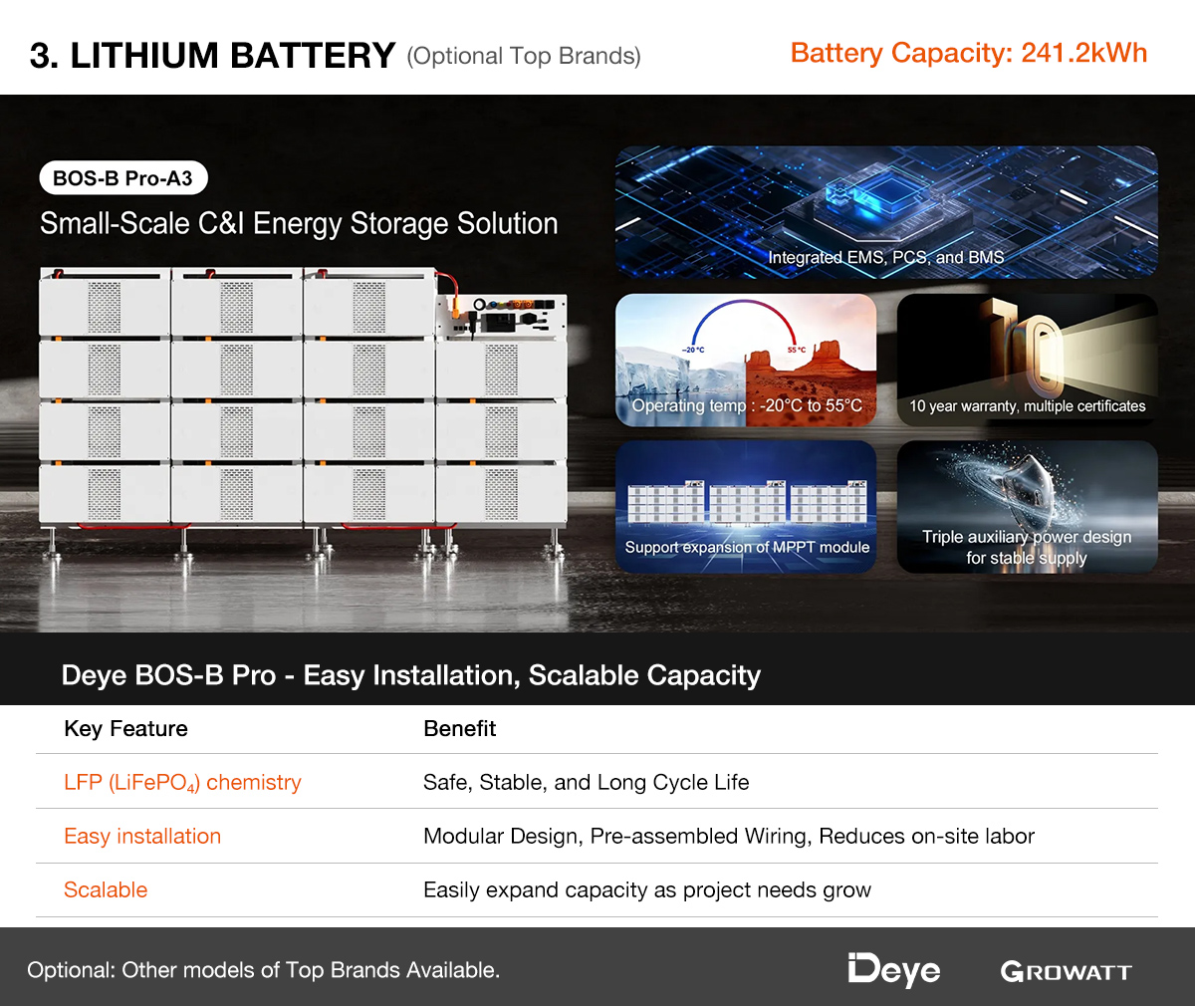 3. LITHIUM BATTERY (Optional Top Brands)

Battery Capacity: 241.2kWh

BOS-B Pro-A3

Small-Scale C&I Energy Storage Solution

Integrated EMS, PCS, and BMS

-20 °C

55 °C

Operating temp : -20°C to 55°C

10

10 year warranty, multiple certificates

Support expansion of MPPT module

Triple auxiliary power design for stable supply

Deye BOS-B Pro - Easy Installation, Scalable Capacity

| Key Feature | Benefit |
|---|---|
| LFP ($LiFePO_4$) chemistry | Safe, Stable, and Long Cycle Life |
| Easy installation | Modular Design, Pre-assembled Wiring, Reduces on-site labor |
| Scalable | Easily expand capacity as project needs grow |

Optional: Other models of Top Brands Available.

Deye

GROWATT